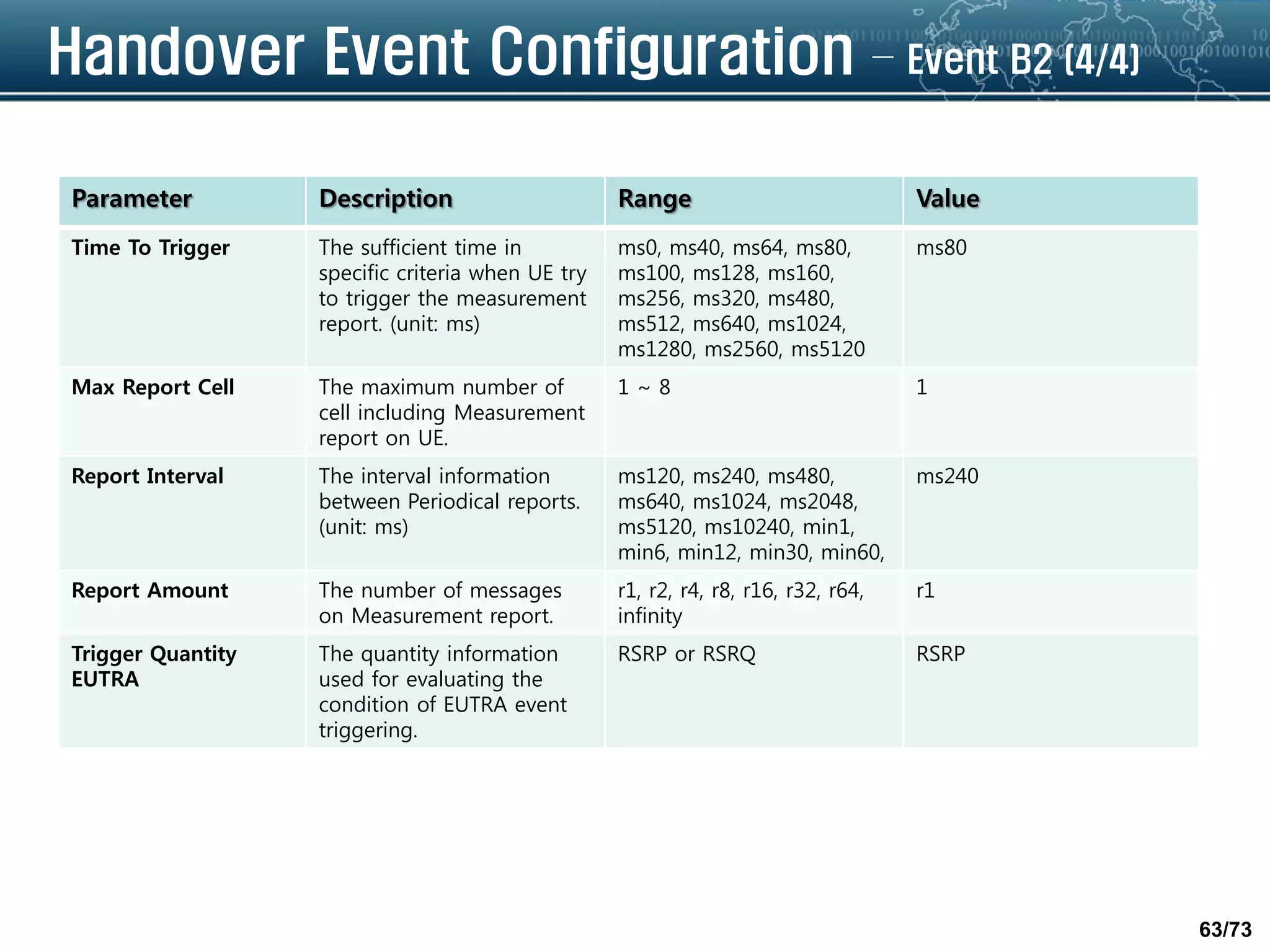 Handover Event Configuration – Event B2 (4/4)

| Parameter | Description | Range | Value |
|---|---|---|---|
| Time To Trigger | The sufficient time in specific criteria when UE try to trigger the measurement report. (unit: ms) | ms0, ms40, ms64, ms80, ms100, ms128, ms160, ms256, ms320, ms480, ms512, ms640, ms1024, ms1280, ms2560, ms5120 | ms80 |
| Max Report Cell | The maximum number of cell including Measurement report on UE. | 1 ~ 8 | 1 |
| Report Interval | The interval information between Periodical reports. (unit: ms) | ms120, ms240, ms480, ms640, ms1024, ms2048, ms5120, ms10240, min1, min6, min12, min30, min60, | ms240 |
| Report Amount | The number of messages on Measurement report. | r1, r2, r4, r8, r16, r32, r64, infinity | r1 |
| Trigger Quantity EUTRA | The quantity information used for evaluating the condition of EUTRA event triggering. | RSRP or RSRQ | RSRP |

63/73